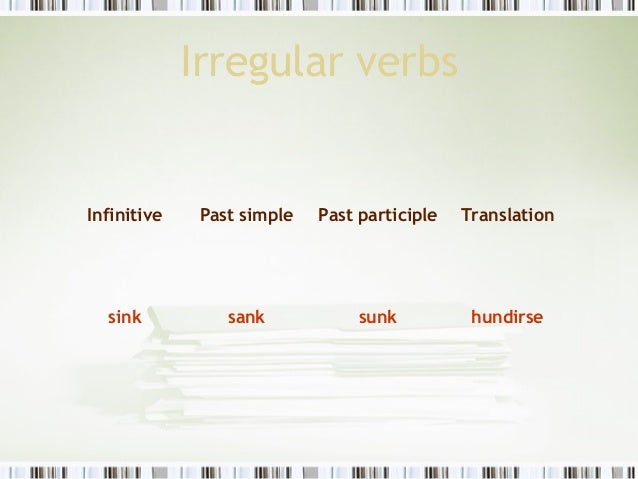 Irregular verbs

| Infinitive | Past simple | Past participle | Translation |
|---|---|---|---|
| sink | sank | sunk | hundirse |